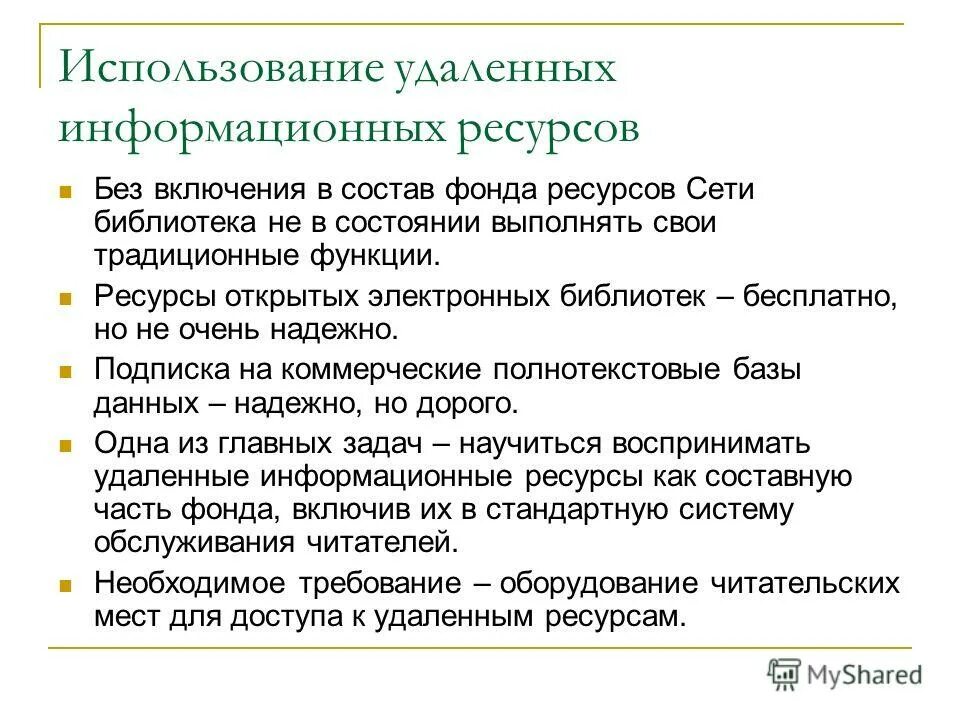 Использование удаленных информационных ресурсов

Без включения в состав фонда ресурсов Сети библиотека не в состоянии выполнять свои традиционные функции.

Ресурсы открытых электронных библиотек – бесплатно, но не очень надежно.

Подписка на коммерческие полнотекстовые базы данных – надежно, но дорого.

Одна из главных задач – научиться воспринимать удаленные информационные ресурсы как составную часть фонда, включив их в стандартную систему обслуживания читателей.

Необходимое требование – оборудование читательских мест для доступа к удаленным ресурсам.

MyShared